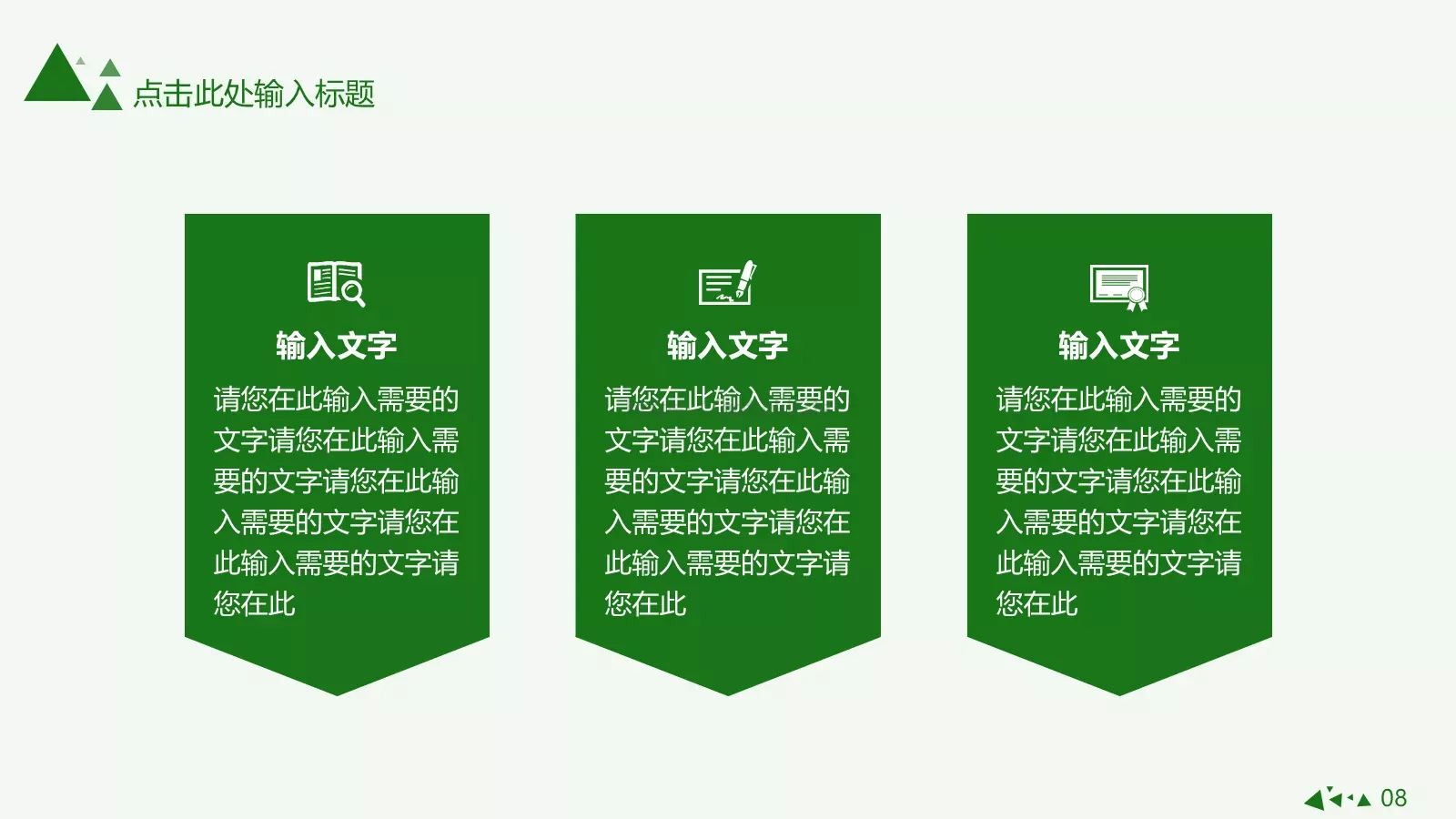 点击此处输入标题

输入文字

请您在此输入需要的文字请您在此输入需要的文字请您在此输入需要的文字请您在此输入需要的文字请您在此

输入文字

请您在此输入需要的文字请您在此输入需要的文字请您在此输入需要的文字请您在此输入需要的文字请您在此

输入文字

请您在此输入需要的文字请您在此输入需要的文字请您在此输入需要的文字请您在此输入需要的文字请您在此

08